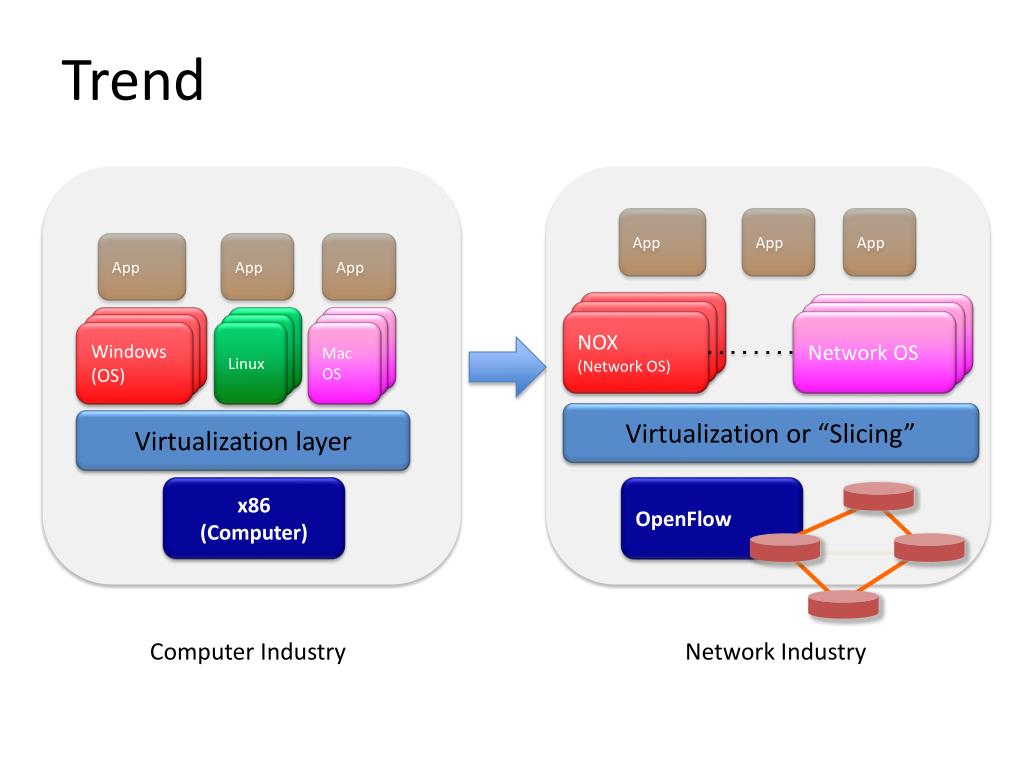 Trend

App

App

App

Windows (OS)

Linux

Mac OS

Virtualization layer

x86 (Computer)

Computer Industry

App

App

App

NOX (Network OS)

Network OS

Virtualization or “Slicing”

OpenFlow

Network Industry